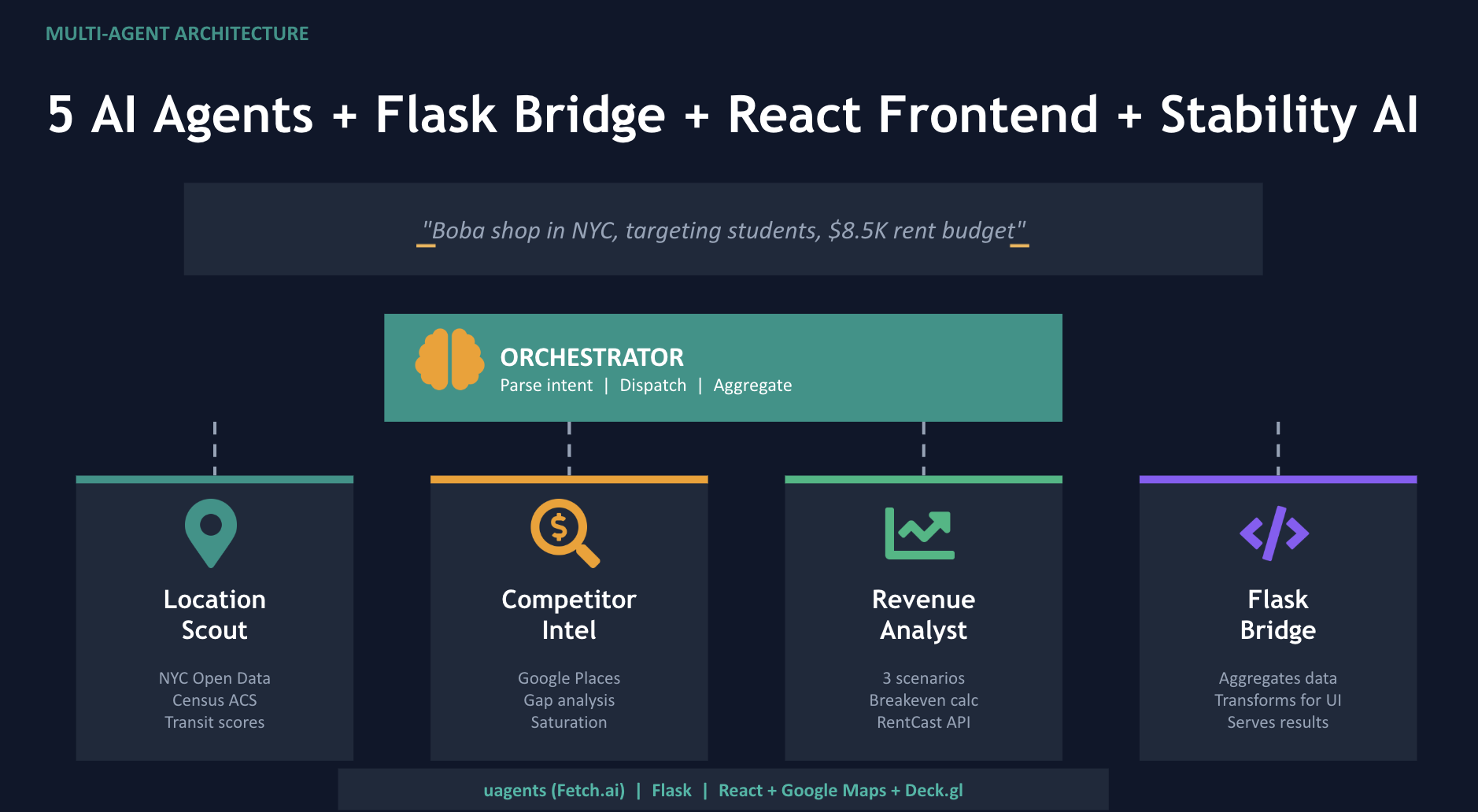 MULTI-AGENT ARCHITECTURE

5 AI Agents + Flask Bridge + React Frontend + Stability AI

"Boba shop in NYC, targeting students, $8.5K rent budget"

ORCHESTRATOR
Parse intent | Dispatch | Aggregate

Location Scout
NYC Open Data
Census ACS
Transit scores

Competitor Intel
Google Places
Gap analysis
Saturation

Revenue Analyst
3 scenarios
Breakeven calc
RentCast API

Flask Bridge
Aggregates data
Transforms for UI
Serves results

uagents (Fetch.ai) | Flask | React + Google Maps + Deck.gl